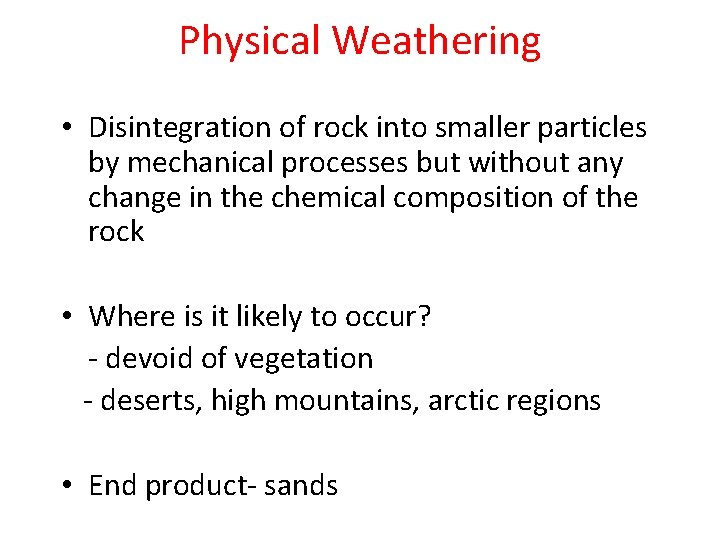 Physical Weathering

• Disintegration of rock into smaller particles by mechanical processes but without any change in the chemical composition of the rock

• Where is it likely to occur?
- devoid of vegetation
- deserts, high mountains, arctic regions

• End product- sands